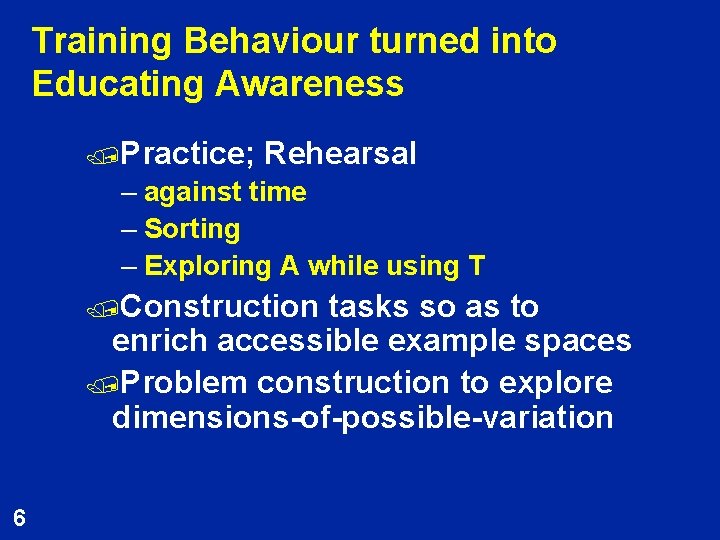 Training Behaviour turned into Educating Awareness

Practice; Rehearsal
– against time
– Sorting
– Exploring A while using T

Construction tasks so as to enrich accessible example spaces

Problem construction to explore dimensions-of-possible-variation

6